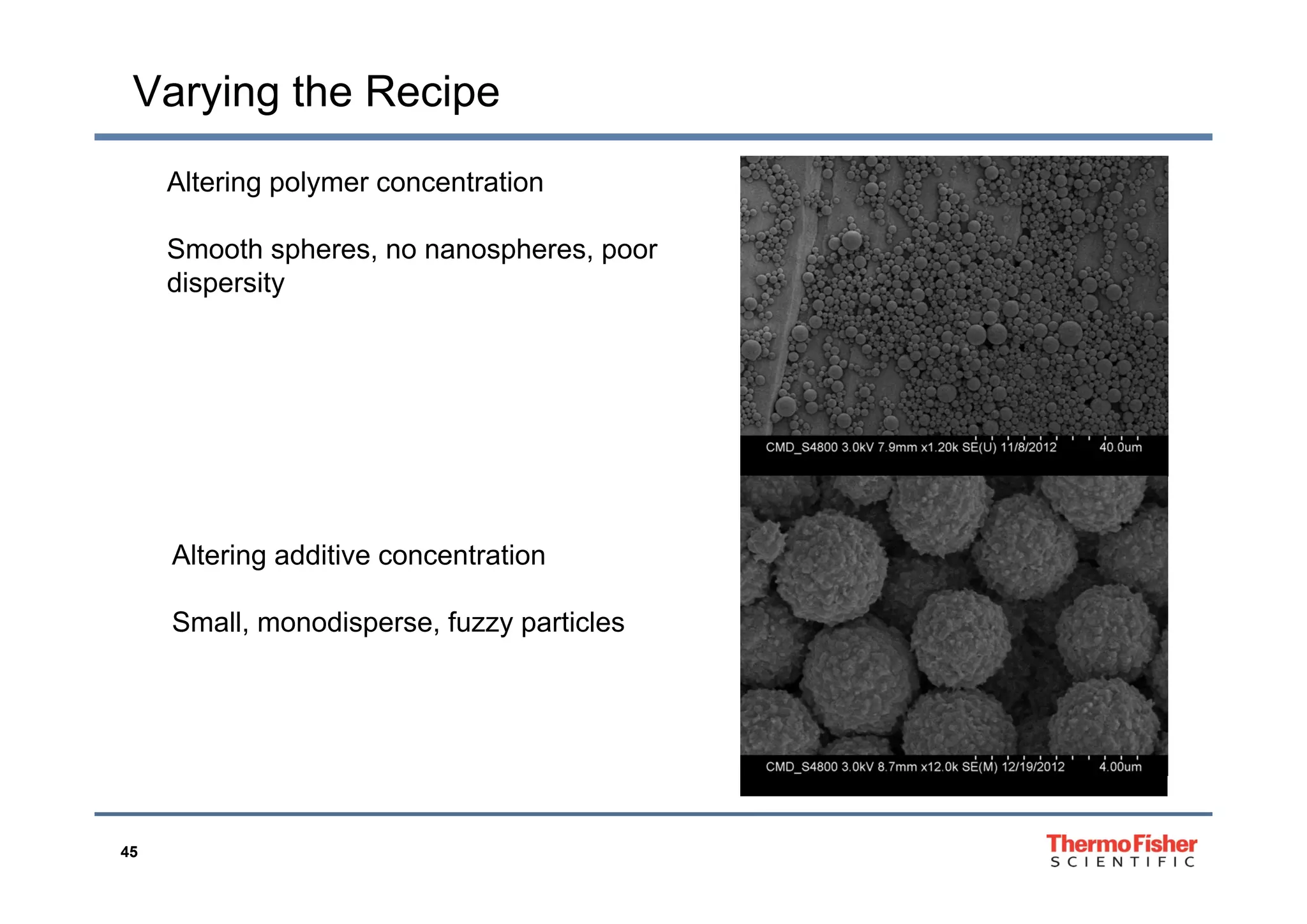 Varying the Recipe

Altering polymer concentration

Smooth spheres, no nanospheres, poor dispersity

CMD_S4800 3.0kV 7.9mm x1.20k SE(U) 11/8/2012 40.0um

Altering additive concentration

Small, monodisperse, fuzzy particles

CMD_S4800 3.0kV 8.7mm x12.0k SE(M) 12/19/2012 4.00um

45

ThermoFisher SCIENTIFIC